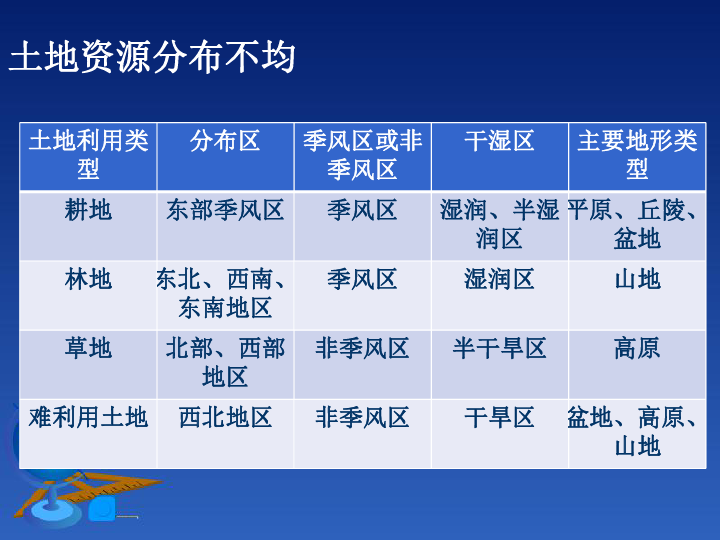 土地资源分布不均

| 土地利用类型 | 分布区 | 季风区或非季风区 | 干湿区 | 主要地形类型 |
|---|---|---|---|---|
| 耕地 | 东部季风区 | 季风区 | 湿润、半湿润区 | 平原、丘陵、盆地 |
| 林地 | 东北、西南、东南地区 | 季风区 | 湿润区 | 山地 |
| 草地 | 北部、西部地区 | 非季风区 | 半干旱区 | 高原 |
| 难利用土地 | 西北地区 | 非季风区 | 干旱区 | 盆地、高原、山地 |